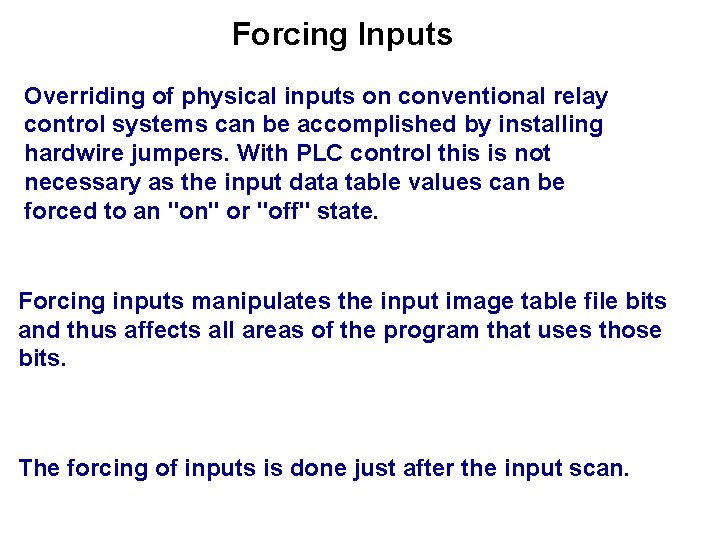 Forcing Inputs

Overriding of physical inputs on conventional relay control systems can be accomplished by installing hardwire jumpers. With PLC control this is not necessary as the input data table values can be forced to an "on" or "off" state.

Forcing inputs manipulates the input image table file bits and thus affects all areas of the program that uses those bits.

The forcing of inputs is done just after the input scan.